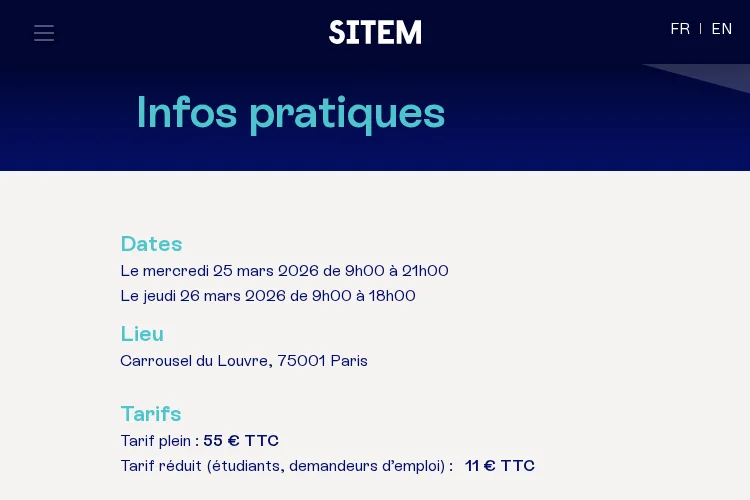 SITEM

FR | EN

Infos pratiques

Dates
Le mercredi 25 mars 2026 de 9h00 à 21h00
Le jeudi 26 mars 2026 de 9h00 à 18h00

Lieu
Carrousel du Louvre, 75001 Paris

Tarifs
Tarif plein : 55 € TTC
Tarif réduit (étudiants, demandeurs d'emploi) : 11 € TTC